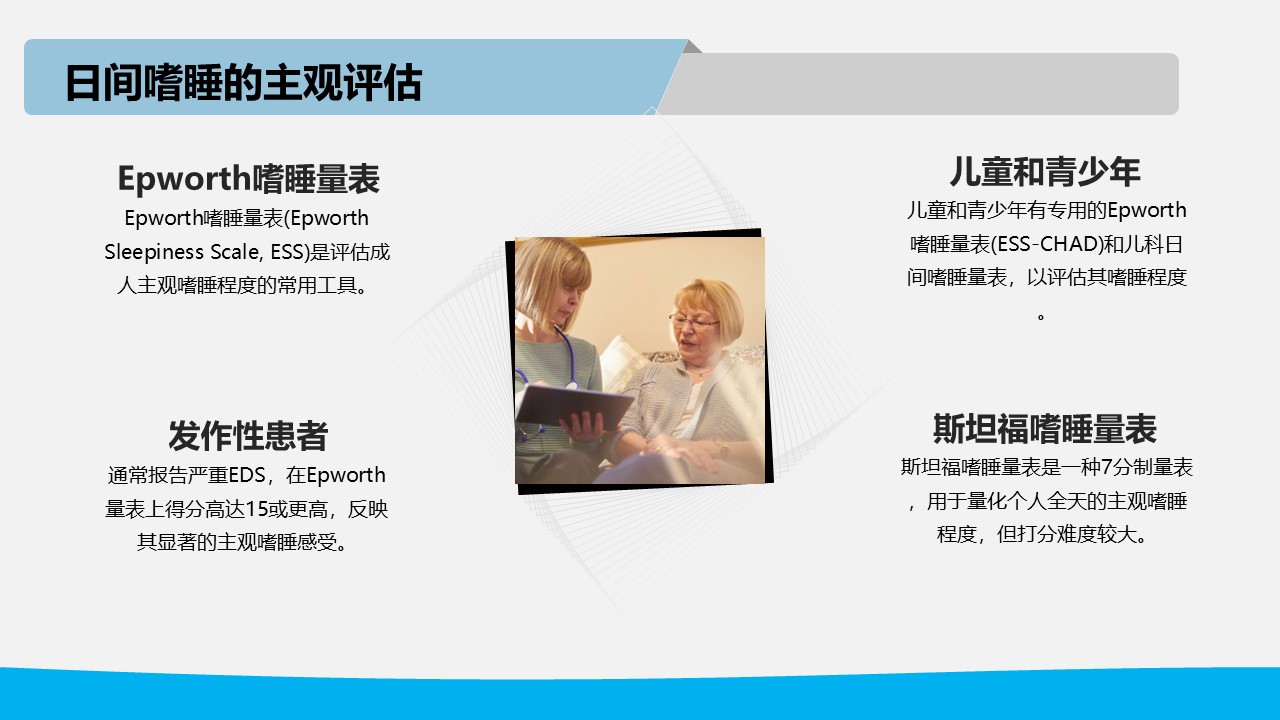 日间嗜睡的主观评估

Epworth嗜睡量表

Epworth嗜睡量表(Epworth Sleepiness Scale, ESS)是评估成人主观嗜睡程度的常用工具。

发作性患者

通常报告严重EDS，在Epworth量表上得分高达15或更高，反映其显著的主观嗜睡感受。

儿童和青少年

儿童和青少年有专用的Epworth嗜睡量表(ESS-CHAD)和儿科日间嗜睡量表，以评估其嗜睡程度。

斯坦福嗜睡量表

斯坦福嗜睡量表是一种7分制量表，用于量化个人全天的主观嗜睡程度，但打分难度较大。